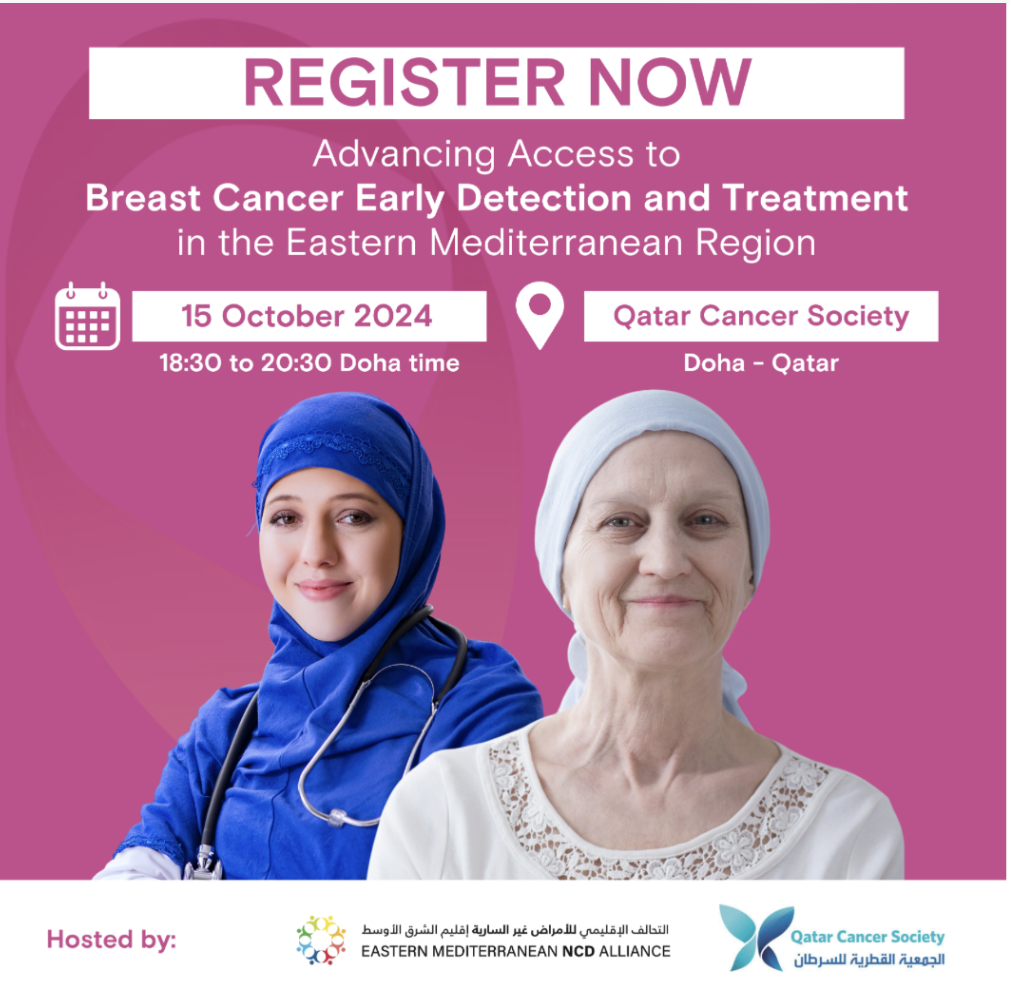 REGISTER NOW

Advancing Access to
Breast Cancer Early Detection and Treatment
in the Eastern Mediterranean Region

15 October 2024
18:30 to 20:30 Doha time

Qatar Cancer Society
Doha - Qatar

Hosted by:

التحالف الإقليمي للأمراض غير السارية إقليم الشرق الأوسط
EASTERN MEDITERRANEAN NCD ALLIANCE

Qatar Cancer Society
الجمعية القطرية للسرطان